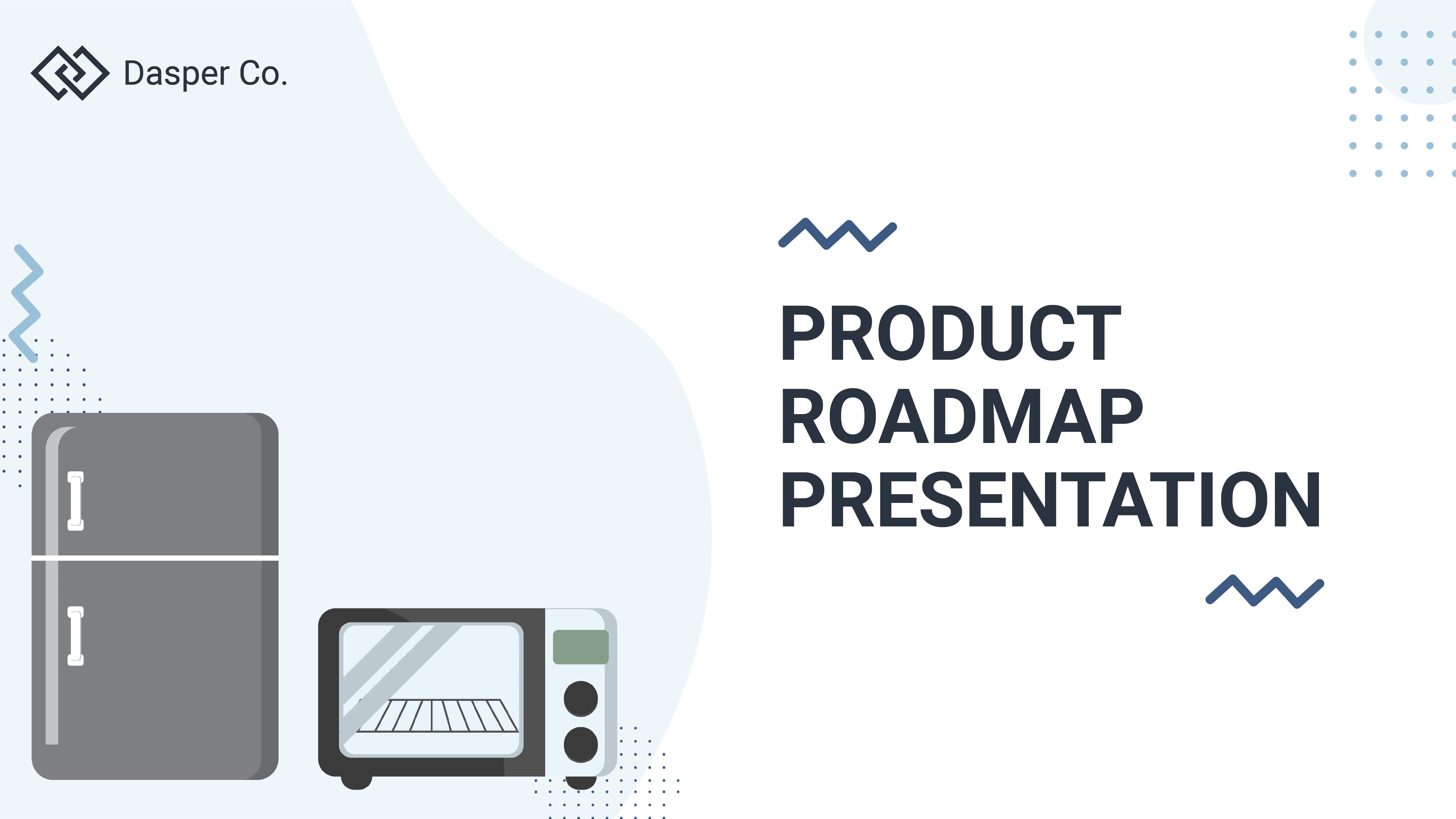 Dasper Co.

PRODUCT ROADMAP PRESENTATION